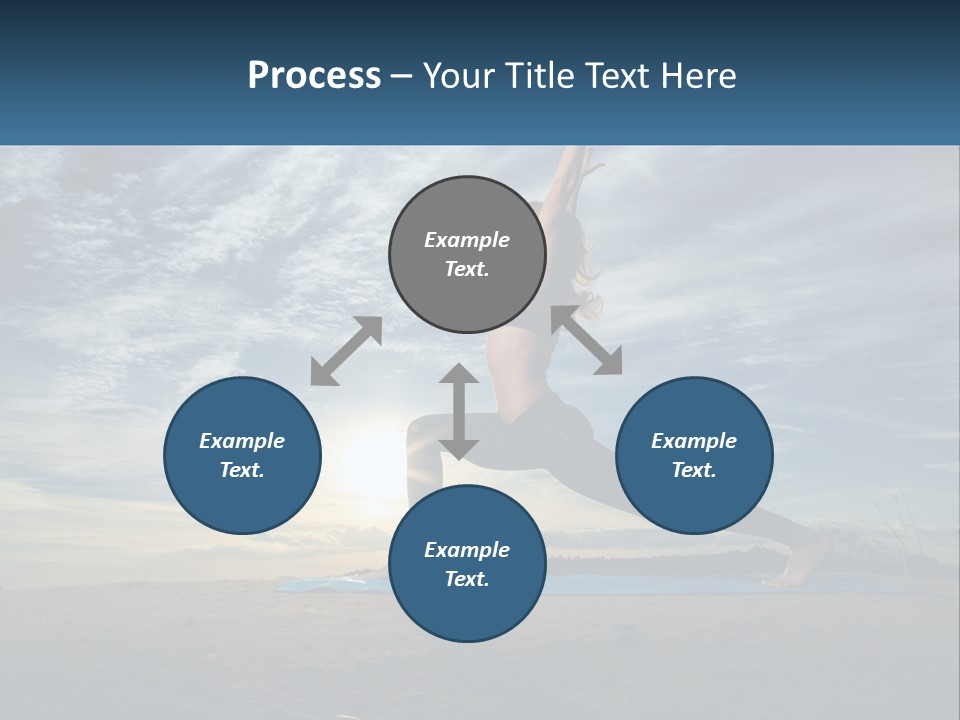 Process – Your Title Text Here

Example Text.

Example Text.

Example Text.

Example Text.